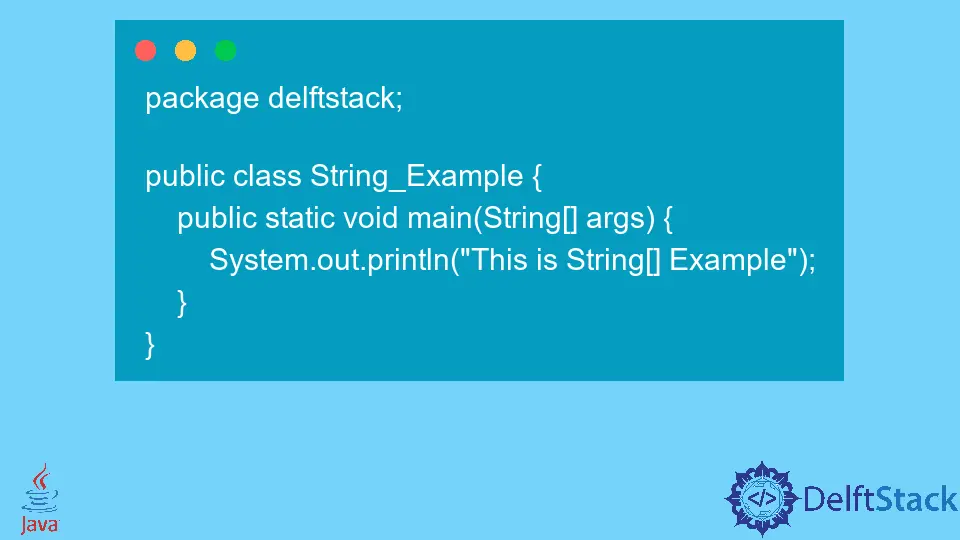 package delftstack;

public class String_Example {
    public static void main(String[] args) {
        System.out.println("This is String[] Example");
    }
}

Java

</> DelftStack